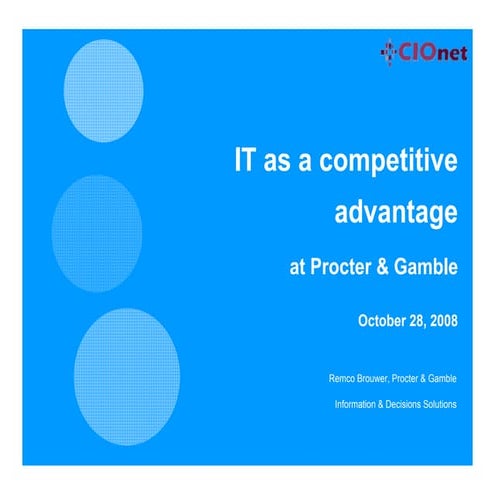 CIOnet

IT as a competitive advantage

at Procter & Gamble

October 28, 2008

Remco Brouwer, Procter & Gamble

Information & Decisions Solutions